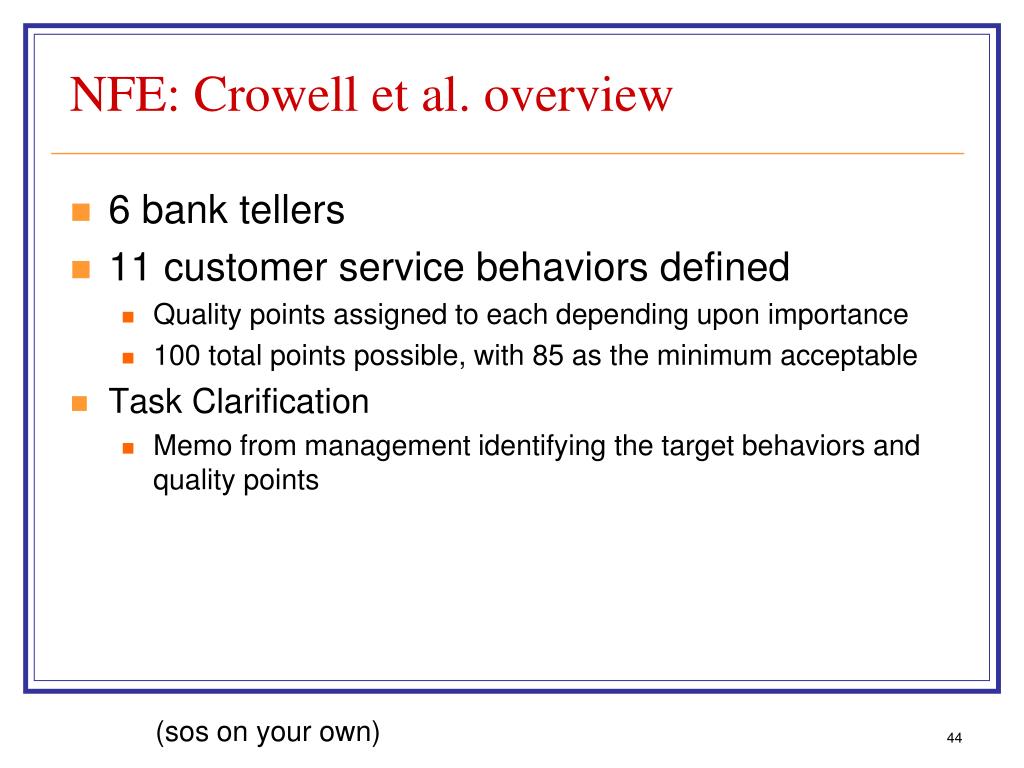 NFE: Crowell et al. overview

- 6 bank tellers
- 11 customer service behaviors defined
  - Quality points assigned to each depending upon importance
  - 100 total points possible, with 85 as the minimum acceptable
- Task Clarification
  - Memo from management identifying the target behaviors and quality points

(sos on your own)

44